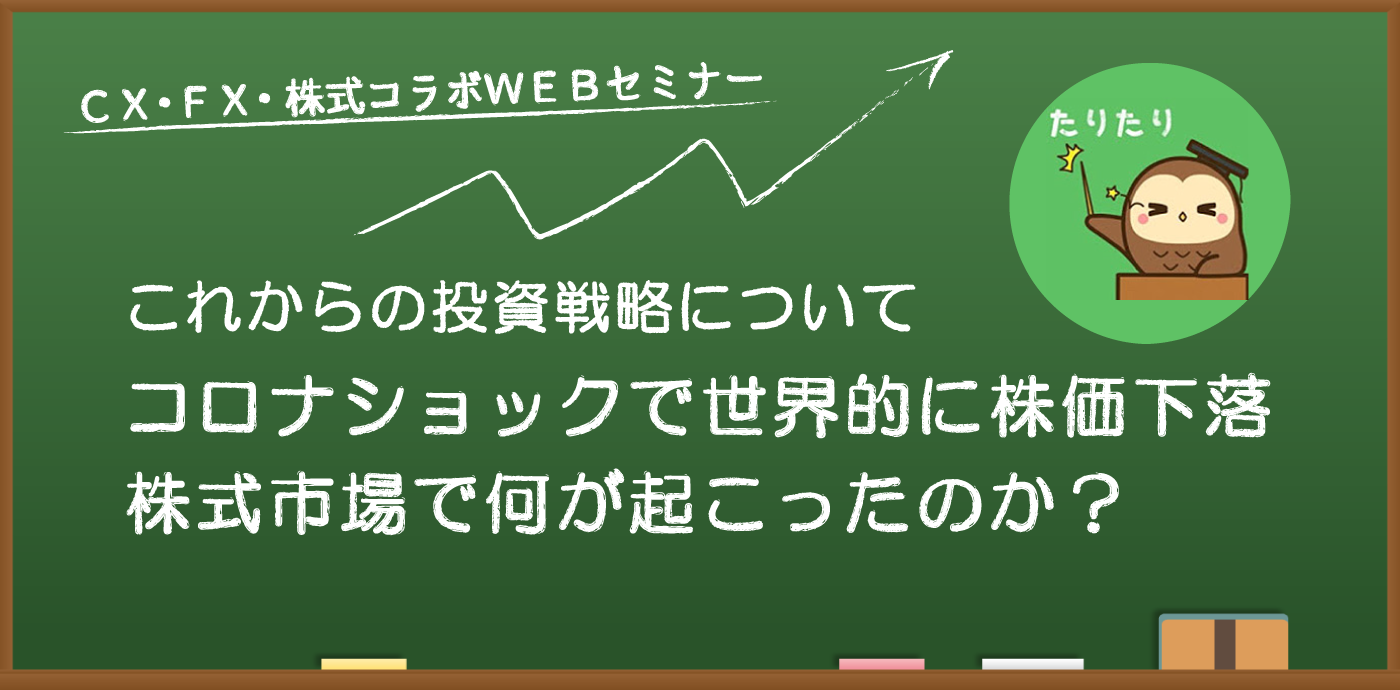 ＣＸ・ＦＸ・株式コラボＷＥＢセミナー

たりたり

これからの投資戦略について
コロナショックで世界的に株価下落
株式市場で何が起こったのか？